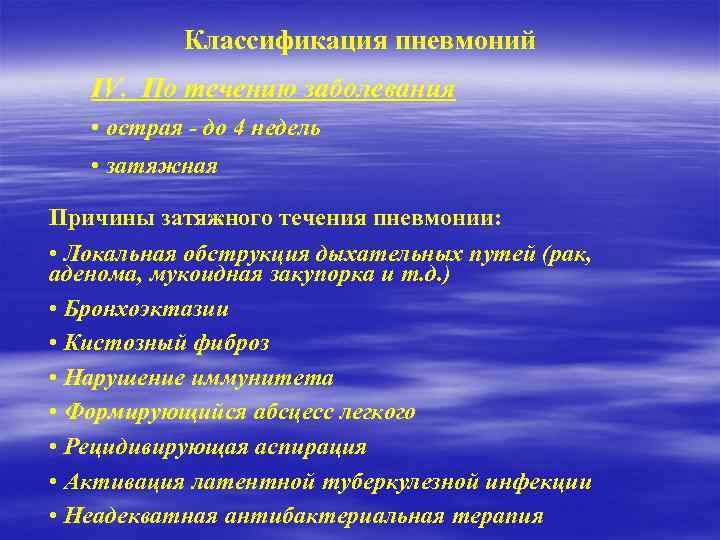 Классификация пневмоний

IV. По течению заболевания

• острая - до 4 недель

• затяжная

Причины затяжного течения пневмонии:

• Локальная обструкция дыхательных путей (рак, аденома, мукоидная закупорка и т.д.)

• Бронхоэктазии

• Кистозный фиброз

• Нарушение иммунитета

• Формирующийся абсцесс легкого

• Рецидивирующая аспирация

• Активация латентной туберкулезной инфекции

• Неадекватная антибактериальная терапия